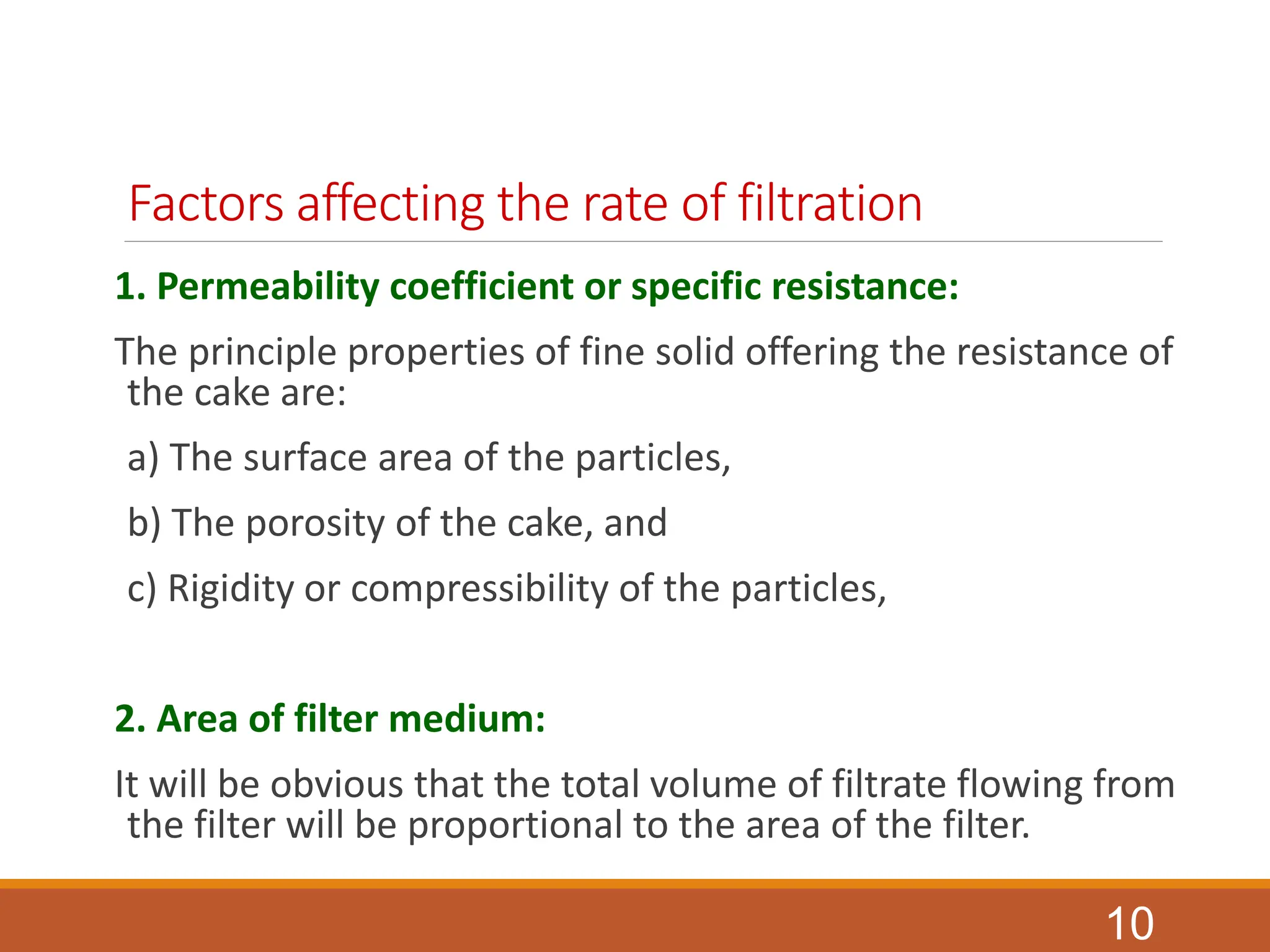 Factors affecting the rate of filtration

1. Permeability coefficient or specific resistance:

The principle properties of fine solid offering the resistance of the cake are:

a) The surface area of the particles,

b) The porosity of the cake, and

c) Rigidity or compressibility of the particles,

2. Area of filter medium:

It will be obvious that the total volume of filtrate flowing from the filter will be proportional to the area of the filter.

10